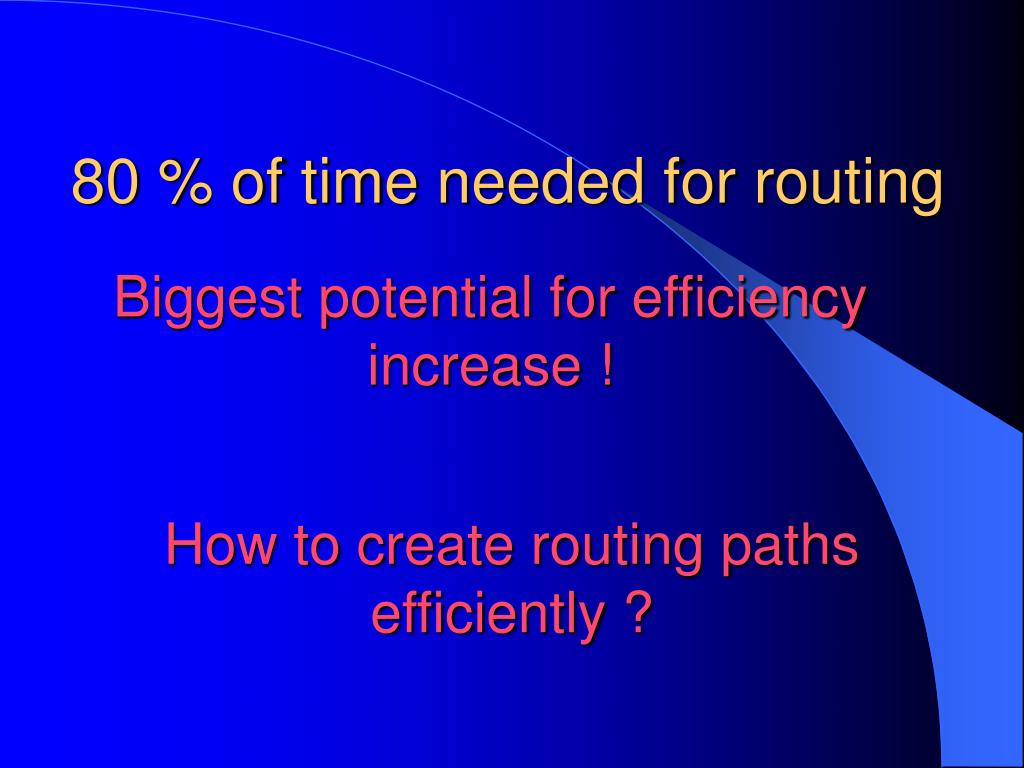 80 % of time needed for routing

Biggest potential for efficiency increase !

How to create routing paths efficiently ?